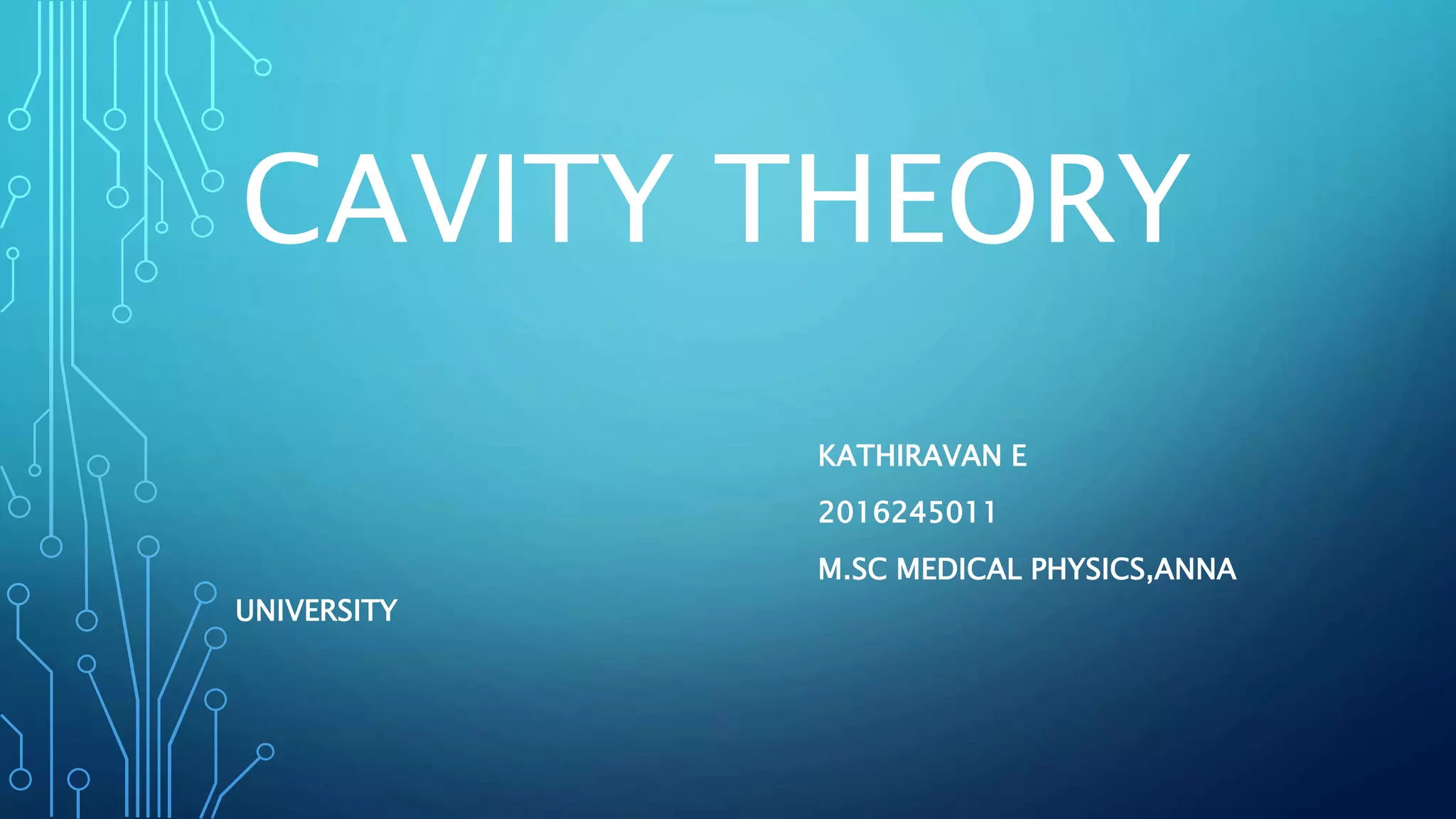 CAVITY THEORY

KATHIRAVAN E

2016245011

M.SC MEDICAL PHYSICS,ANNA

UNIVERSITY